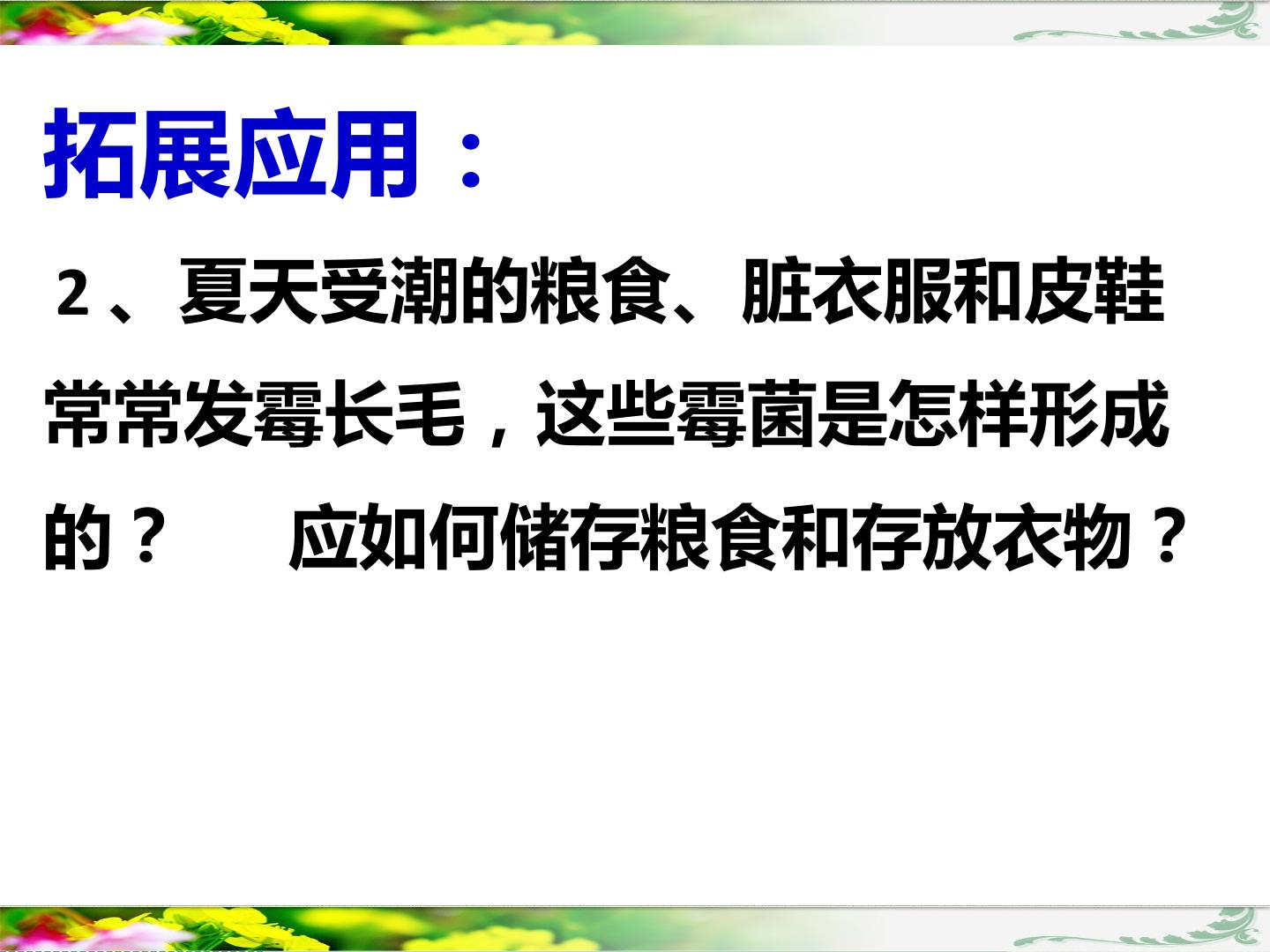 拓展应用：

2、夏天受潮的粮食、脏衣服和皮鞋常常发霉长毛，这些霉菌是怎样形成的？ 应如何储存粮食和存放衣物？